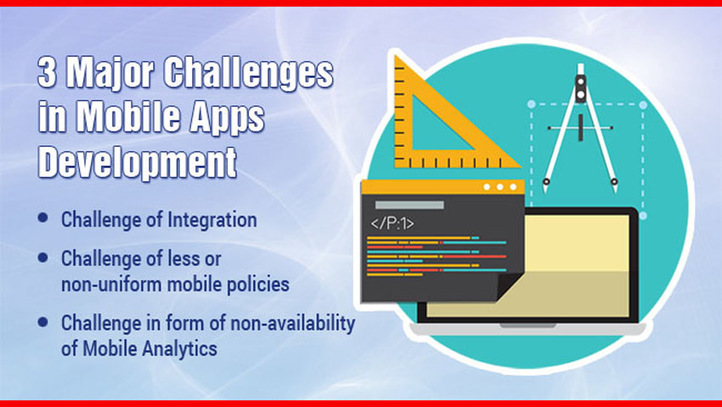 3 Major Challenges in Mobile Apps Development

• Challenge of Integration

• Challenge of less or non-uniform mobile policies

• Challenge in form of non-availability of Mobile Analytics

</P:1>